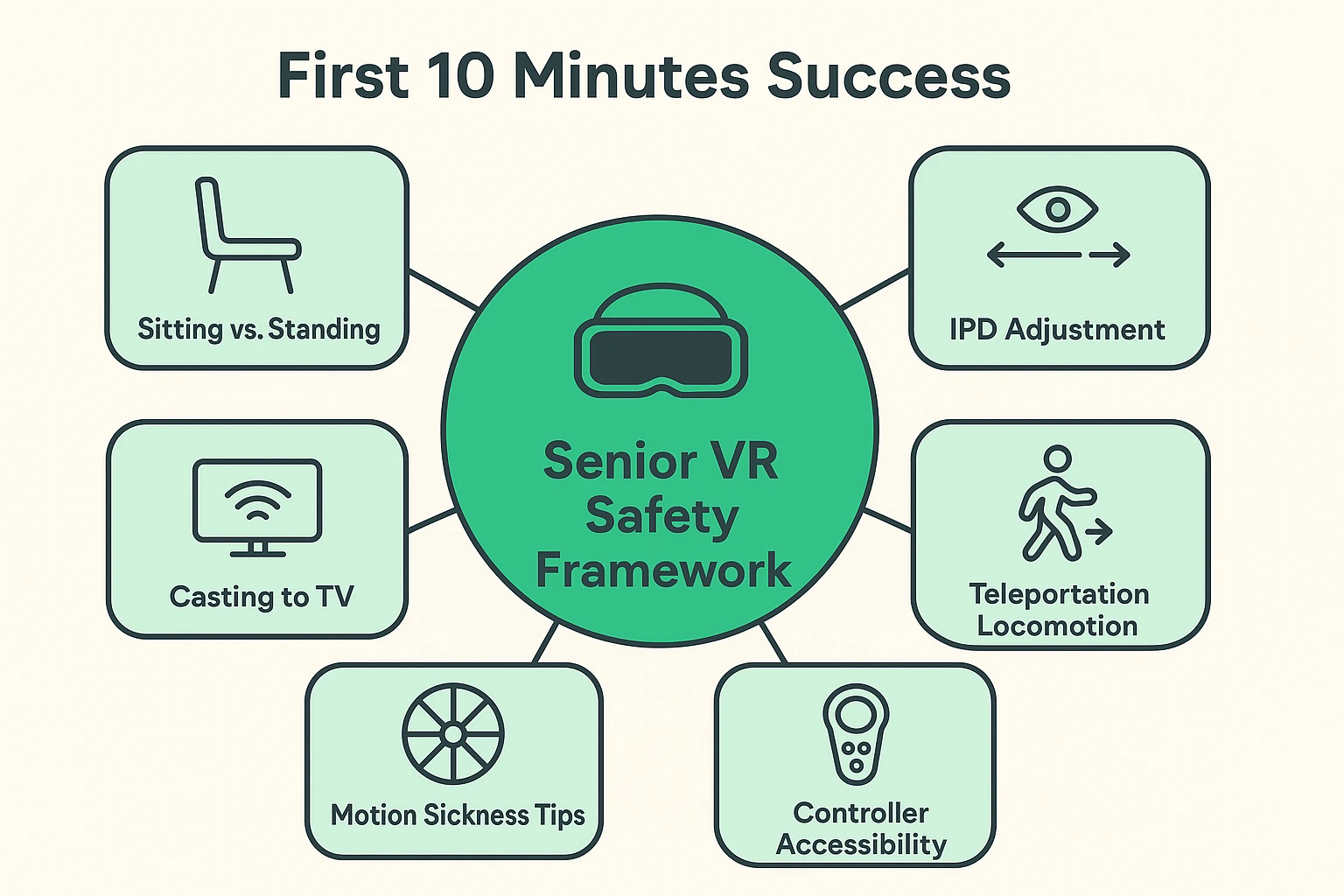 First 10 Minutes Success

Sitting vs. Standing

IPD Adjustment

Senior VR Safety Framework

Casting to TV

Teleportation Locomotion

Motion Sickness Tips

Controller Accessibility